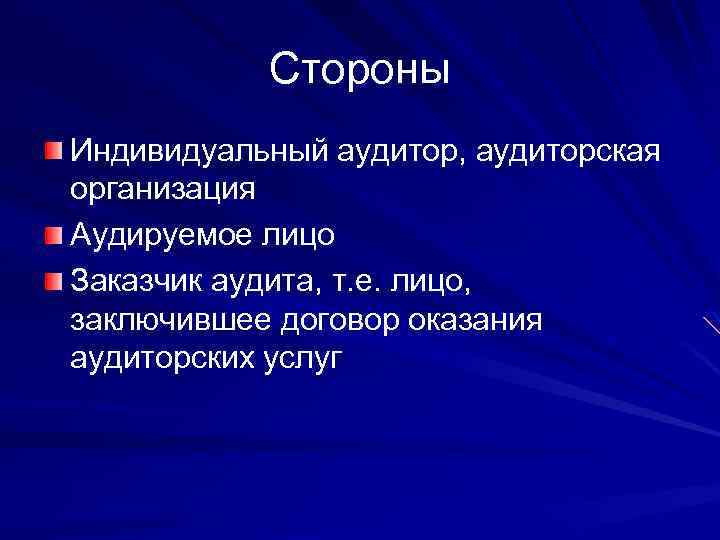 Стороны

Индивидуальный аудитор, аудиторская организация

Аудируемое лицо

Заказчик аудита, т.е. лицо, заключившее договор оказания аудиторских услуг